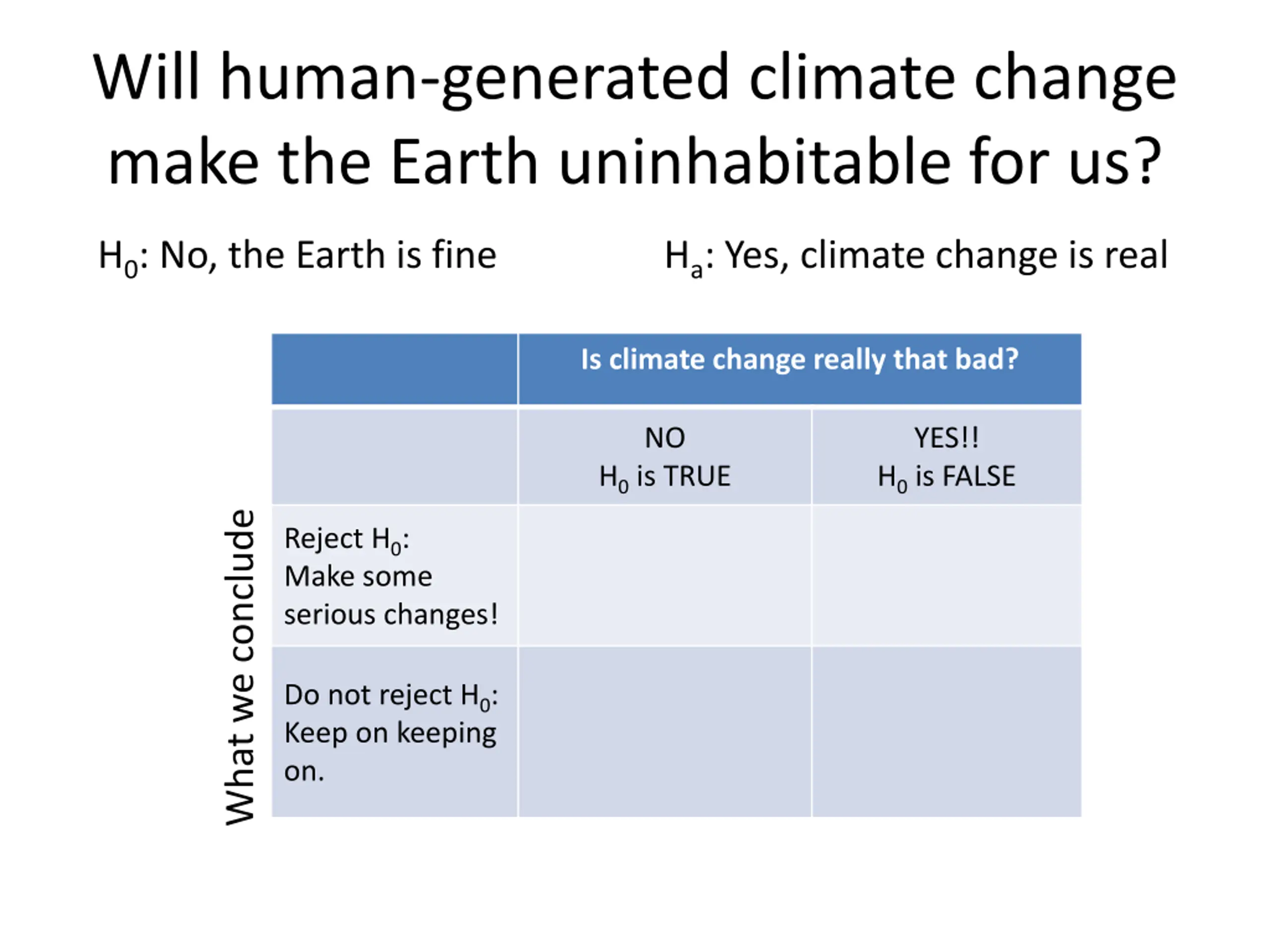 Will human-generated climate change make the Earth uninhabitable for us?

$H_0$: No, the Earth is fine

$H_a$: Yes, climate change is real

What we conclude

| | Is climate change really that bad? | |
|---|---|---|
| | NO $H_0$ is TRUE | YES!! $H_0$ is FALSE |
| Reject $H_0$: Make some serious changes! | | |
| Do not reject $H_0$: Keep on keeping on. | | |